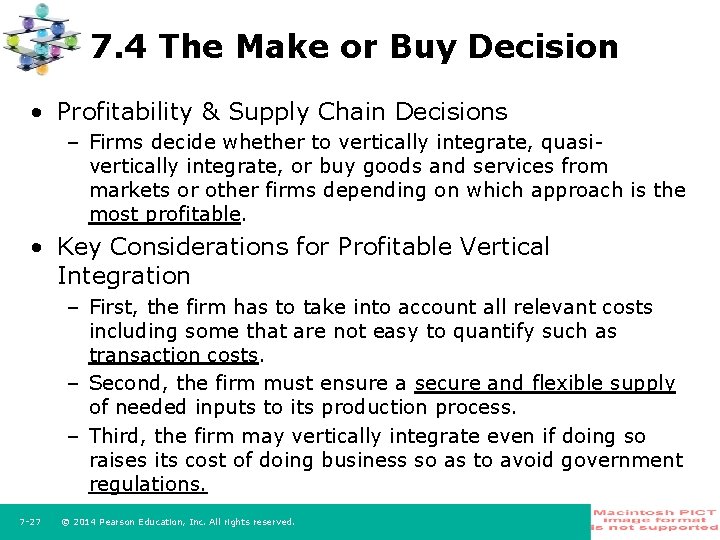 7.4 The Make or Buy Decision

• Profitability & Supply Chain Decisions
– Firms decide whether to vertically integrate, quasi-vertically integrate, or buy goods and services from markets or other firms depending on which approach is the most profitable.

• Key Considerations for Profitable Vertical Integration
– First, the firm has to take into account all relevant costs including some that are not easy to quantify such as transaction costs.
– Second, the firm must ensure a secure and flexible supply of needed inputs to its production process.
– Third, the firm may vertically integrate even if doing so raises its cost of doing business so as to avoid government regulations.

7-27 © 2014 Pearson Education, Inc. All rights reserved.

Macintosh PICT image format is not supported